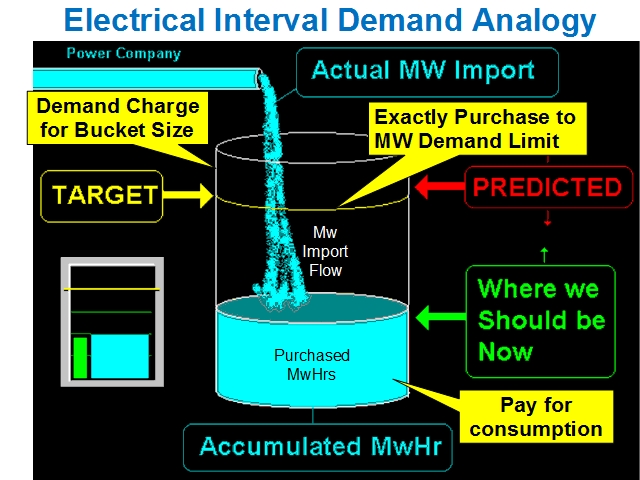 Electrical Interval Demand Analogy

Power Company

Actual MW Import

Demand Charge for Bucket Size

Exactly Purchase to MW Demand Limit

TARGET

PREDICTED

Mw Import Flow

Where we Should be Now

Purchased MwHrs

Pay for consumption

Accumulated MwHr